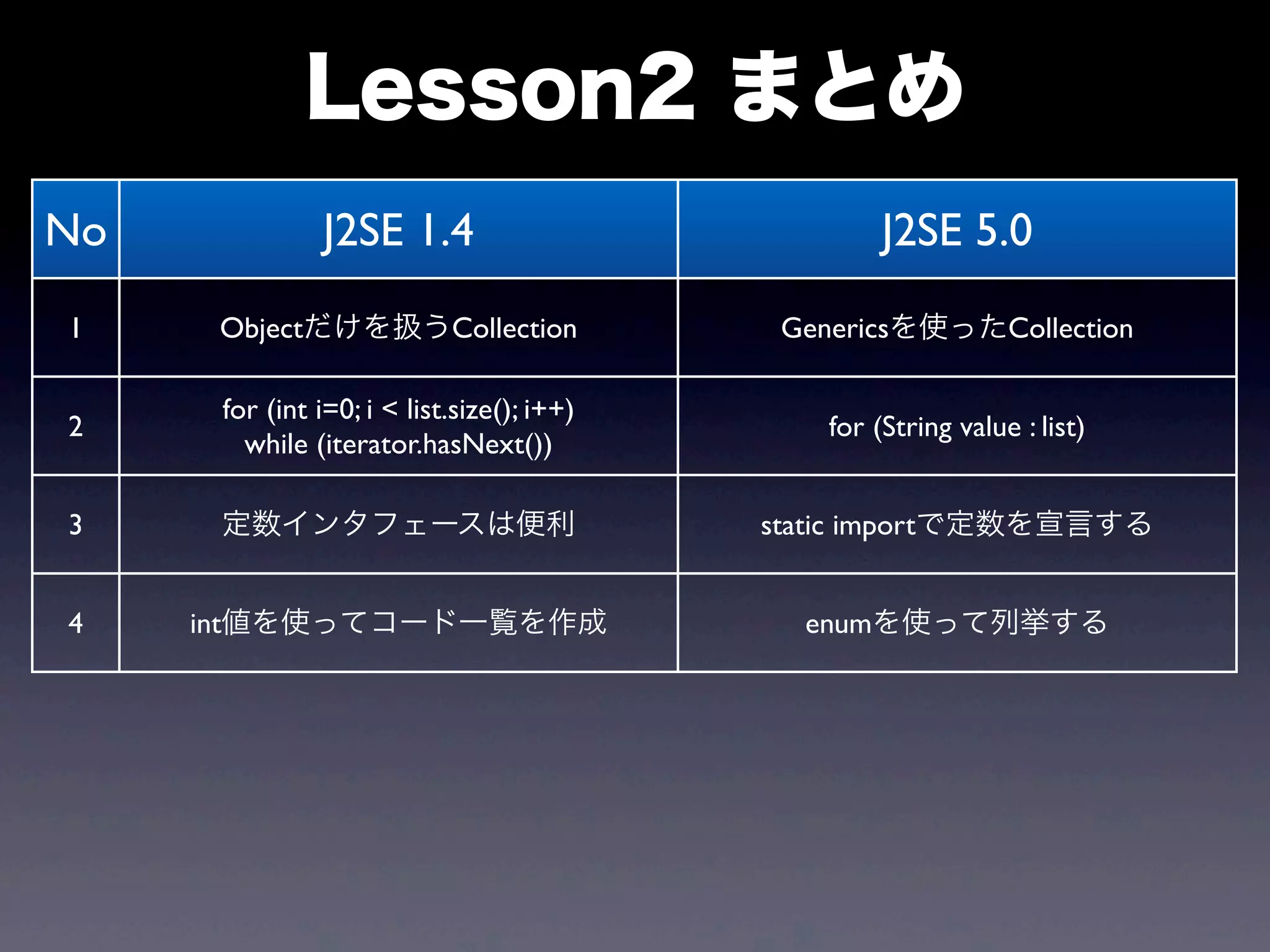 Lesson2 まとめ

| No | J2SE 1.4 | J2SE 5.0 |
|---|---|---|
| 1 | Objectだけを扱うCollection | Genericsを使ったCollection |
| 2 | for (int i=0; i < list.size(); i++) while (iterator.hasNext()) | for (String value : list) |
| 3 | 定数インタフェースは便利 | static importで定数を宣言する |
| 4 | int値を使ってコード一覧を作成 | enumを使って列挙する |